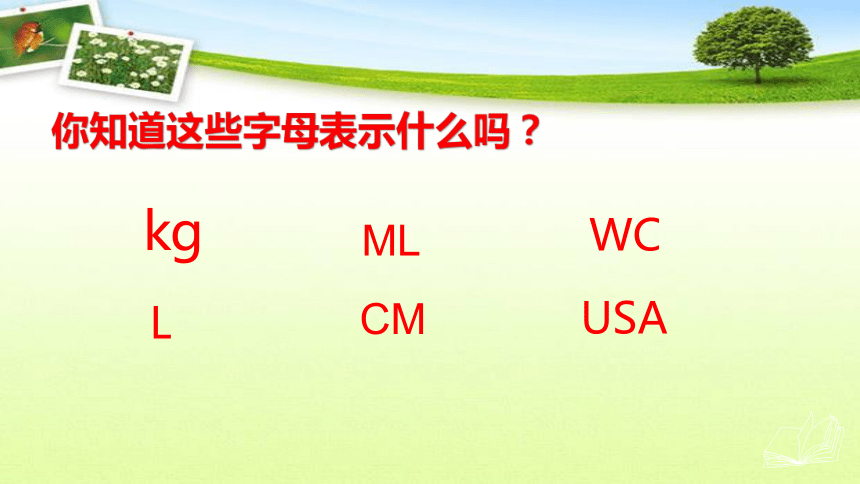 你知道这些字母表示什么吗？

kg

ML

WC

L

CM

USA